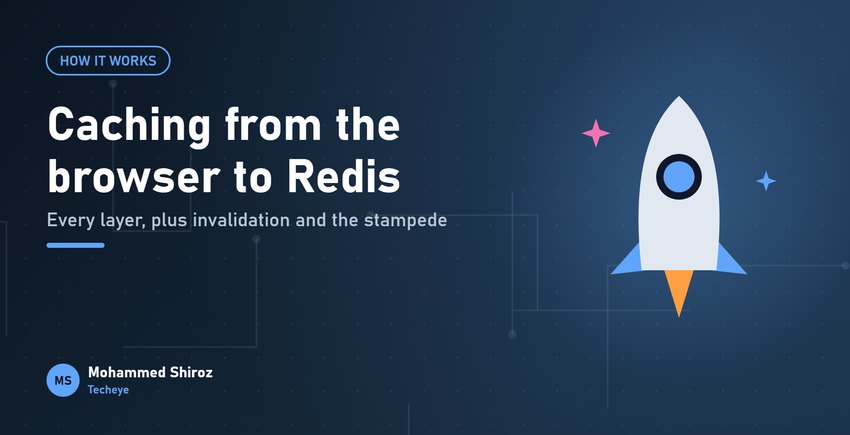 HOW IT WORKS

Caching from the browser to Redis

Every layer, plus invalidation and the stampede

MS

Mohammed Shiroz
Techeye